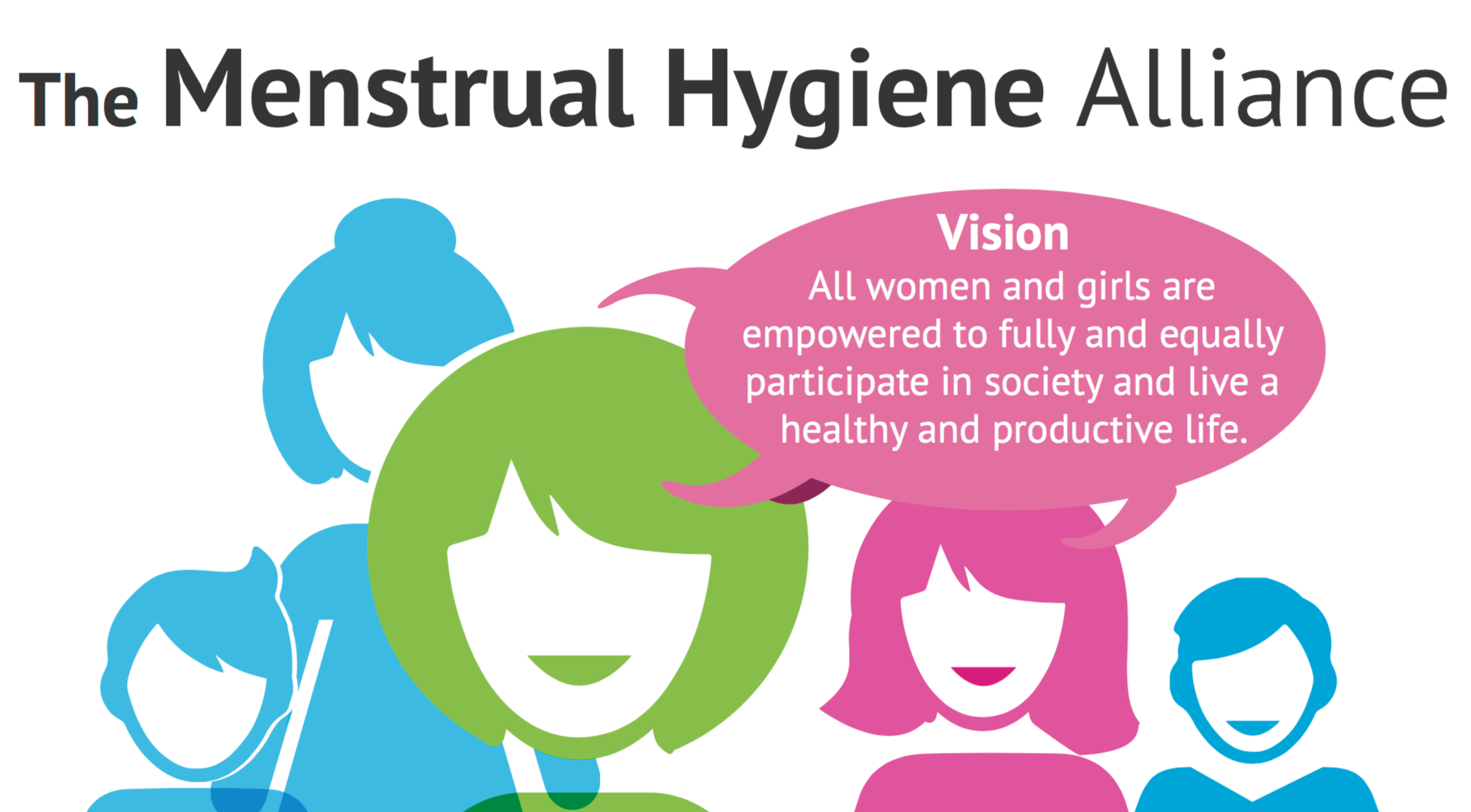 The Menstrual Hygiene Alliance

Vision
All women and girls are empowered to fully and equally participate in society and live a healthy and productive life.